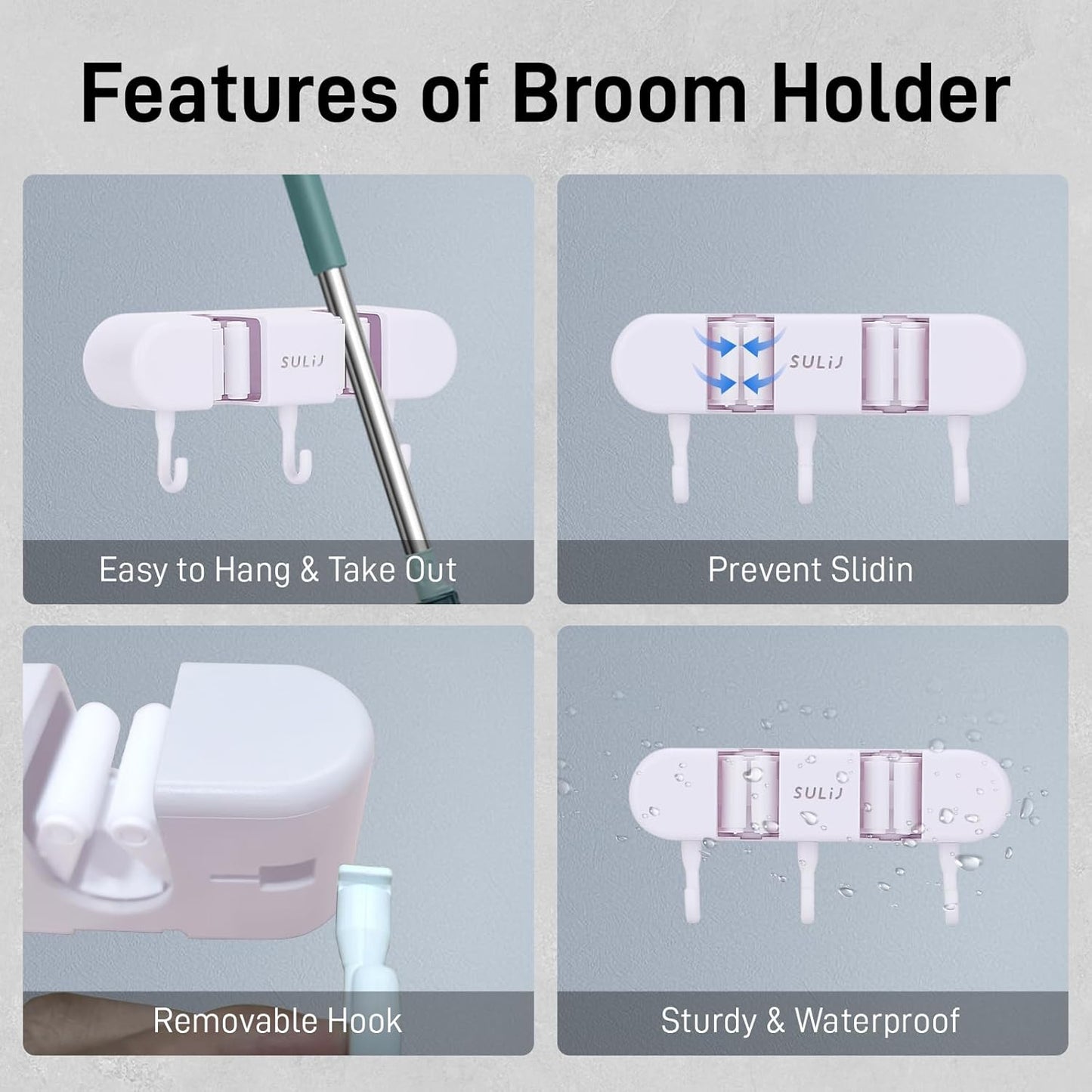 Features of Broom Holder

SULiJ

Easy to Hang & Take Out

SULiJ

Prevent Slidin

Removable Hook

SULiJ

Sturdy & Waterproof